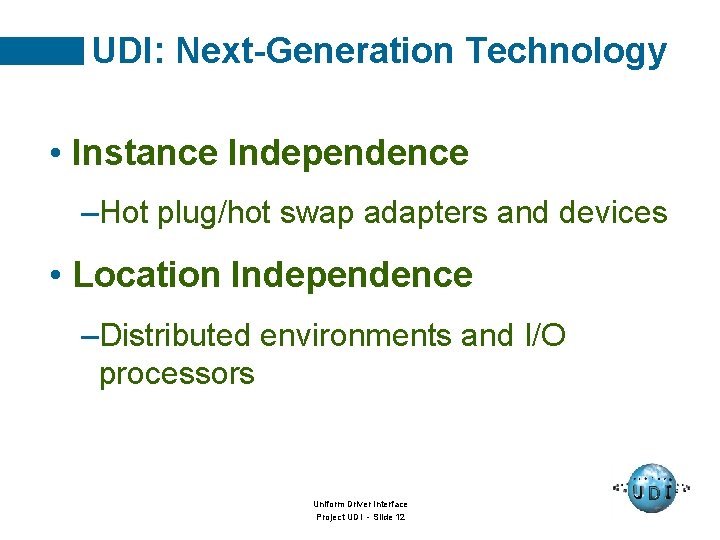 UDI: Next-Generation Technology

• Instance Independence

–Hot plug/hot swap adapters and devices

• Location Independence

–Distributed environments and I/O processors

Uniform Driver Interface
Project UDI - Slide 12

UDI